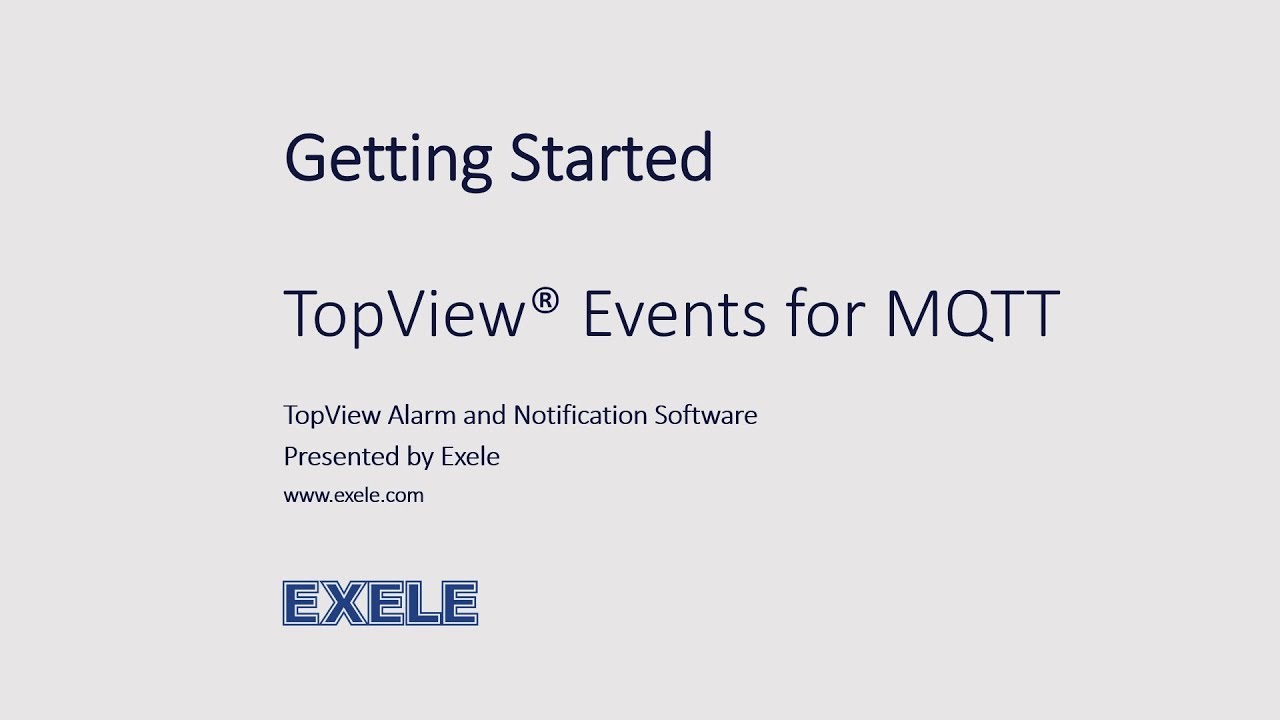 Getting Started

TopView® Events for MQTT

TopView Alarm and Notification Software
Presented by Exele
www.exele.com

EXELE